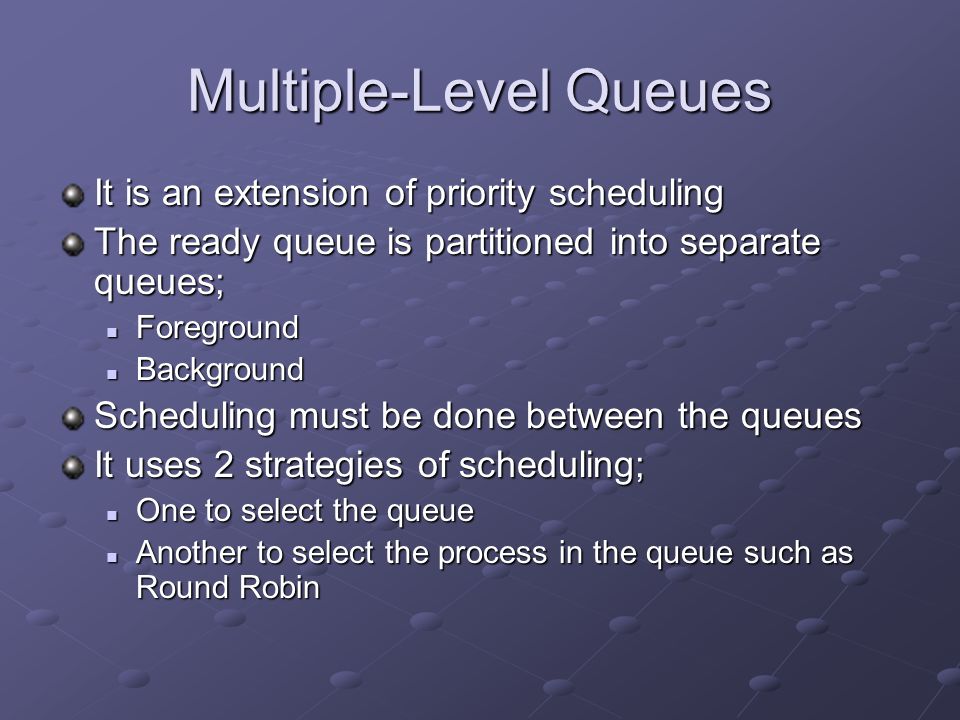 Multiple-Level Queues

It is an extension of priority scheduling

The ready queue is partitioned into separate queues;

Foreground

Background

Scheduling must be done between the queues

It uses 2 strategies of scheduling;

One to select the queue

Another to select the process in the queue such as Round Robin